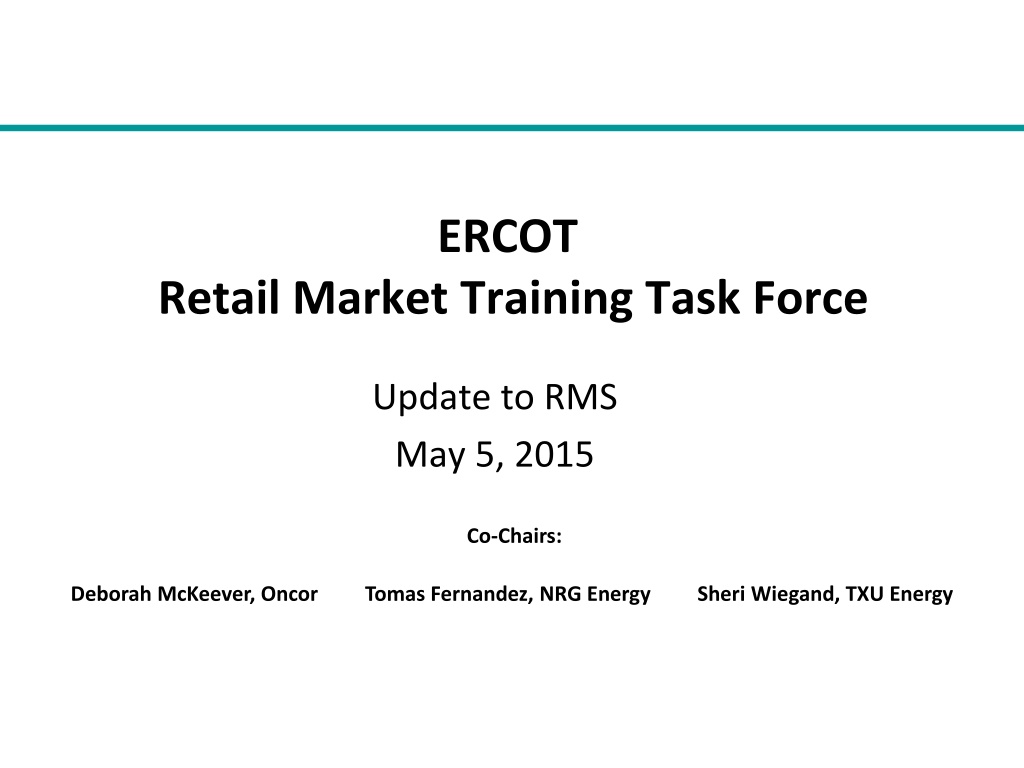 ERCOT
Retail Market Training Task Force

Update to RMS
May 5, 2015

Co-Chairs:

Deborah McKeever, Oncor Tomas Fernandez, NRG Energy Sheri Wiegand, TXU Energy